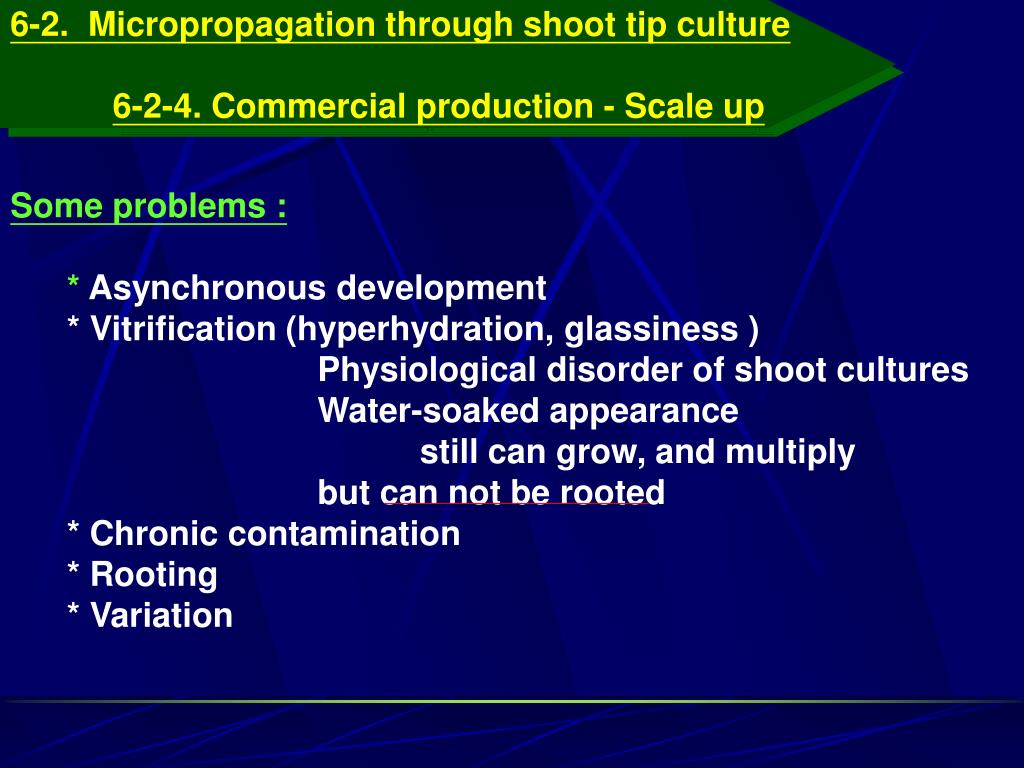 6-2. Micropropagation through shoot tip culture

6-2-4. Commercial production - Scale up

Some problems :

* Asynchronous development
* Vitrification (hyperhydration, glassiness )
Physiological disorder of shoot cultures
Water-soaked appearance
still can grow, and multiply
but can not be rooted
* Chronic contamination
* Rooting
* Variation